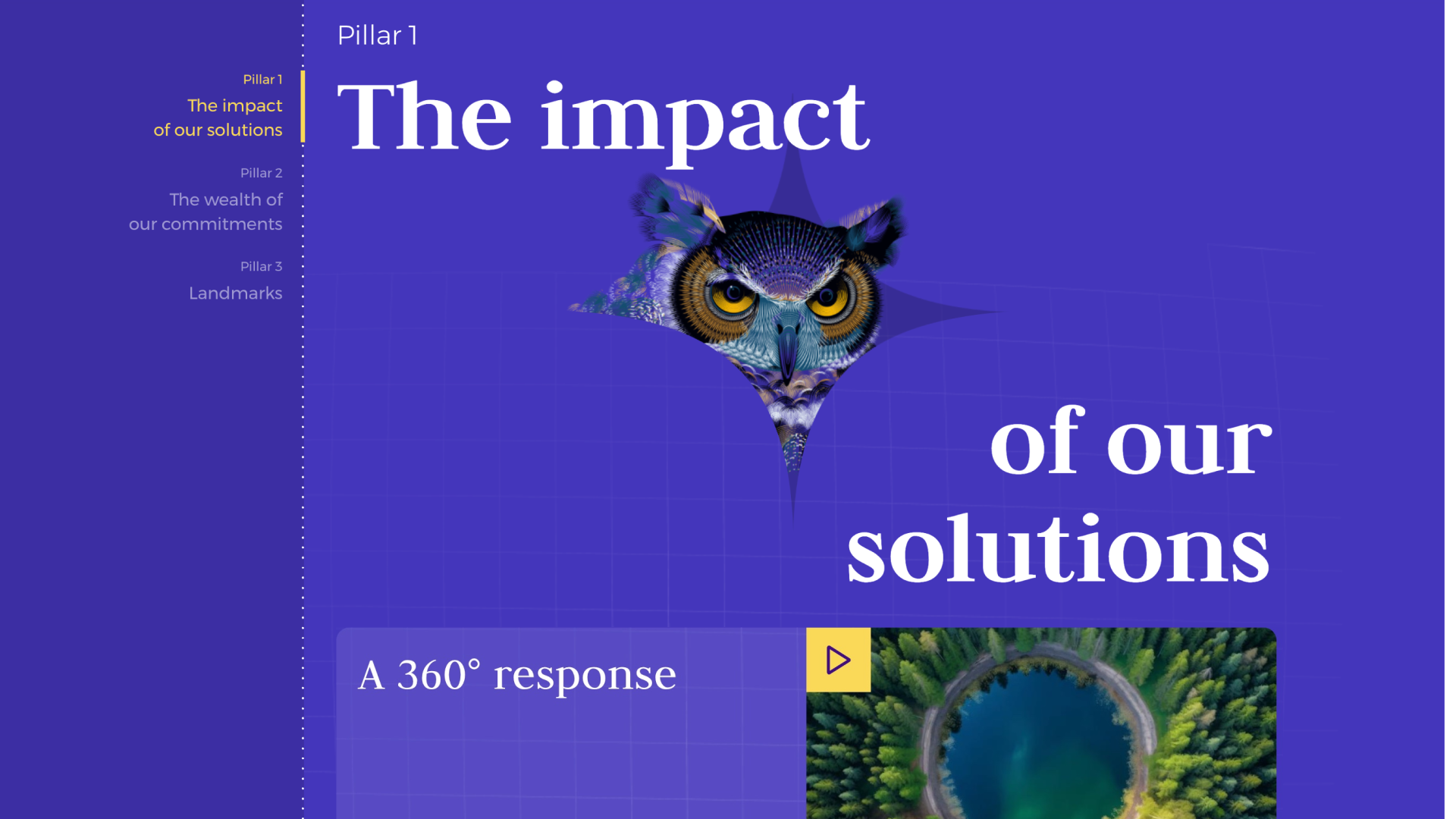 Pillar 1
The impact
of our solutions

Pillar 2
The wealth of
our commitments

Pillar 3
Landmarks

Pillar 1

The impact of our solutions

A 360° response